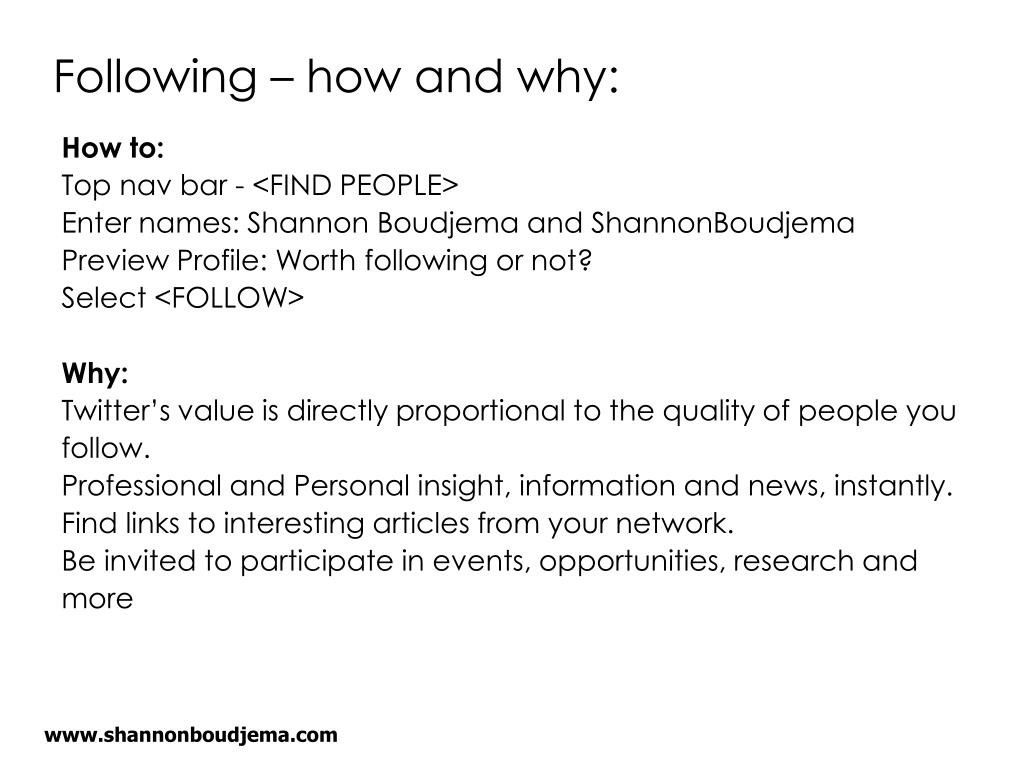 Following – how and why:

How to:
Top nav bar - <FIND PEOPLE>
Enter names: Shannon Boudjema and ShannonBoudjema
Preview Profile: Worth following or not?
Select <FOLLOW>

Why:
Twitter's value is directly proportional to the quality of people you follow.
Professional and Personal insight, information and news, instantly.
Find links to interesting articles from your network.
Be invited to participate in events, opportunities, research and more

www.shannonboudjema.com